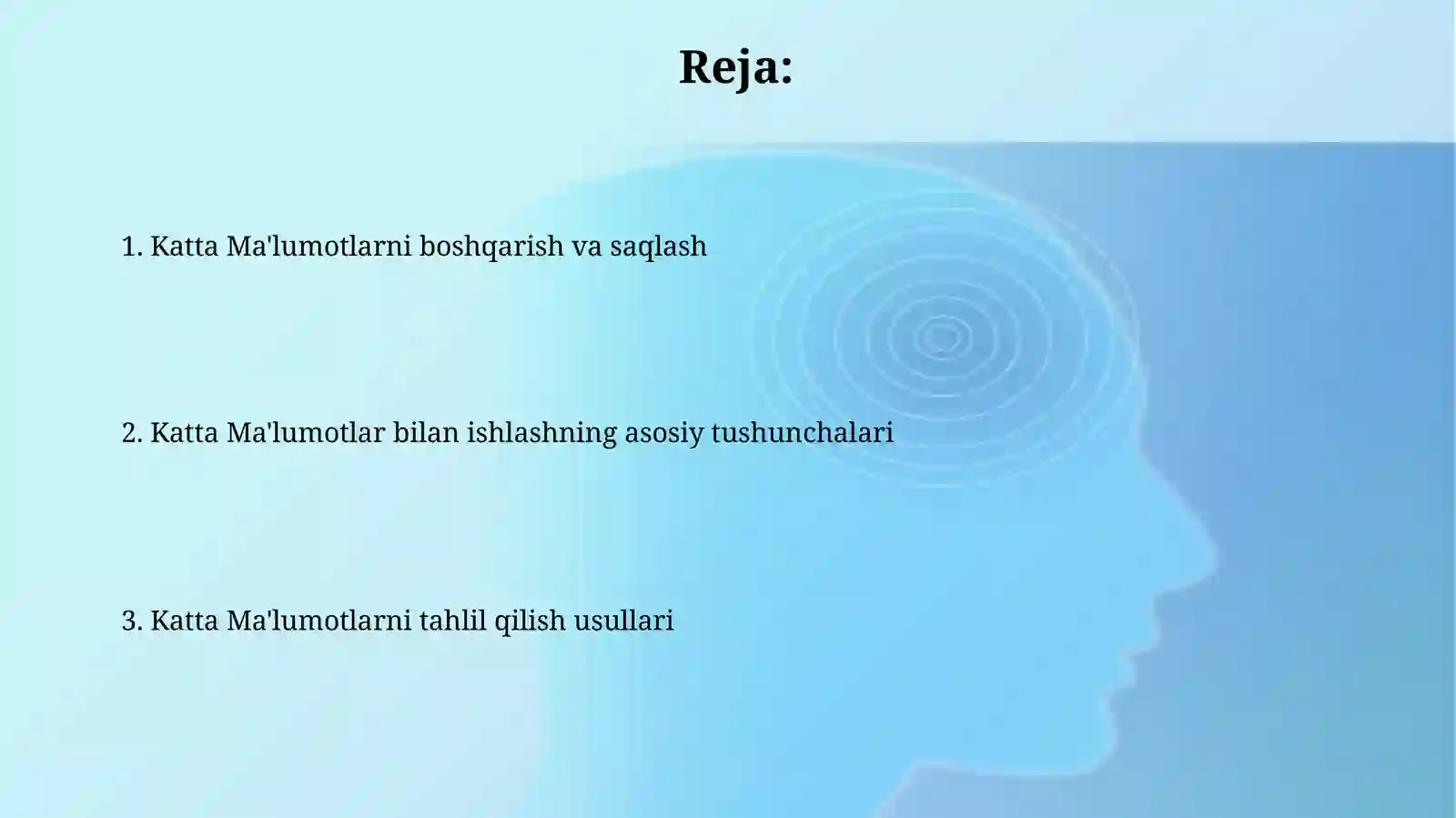 Reja:

1. Katta Ma'lumotlarni boshqarish va saqlash

2. Katta Ma'lumotlar bilan ishlashning asosiy tushunchalari

3. Katta Ma'lumotlarni tahlil qilish usullari